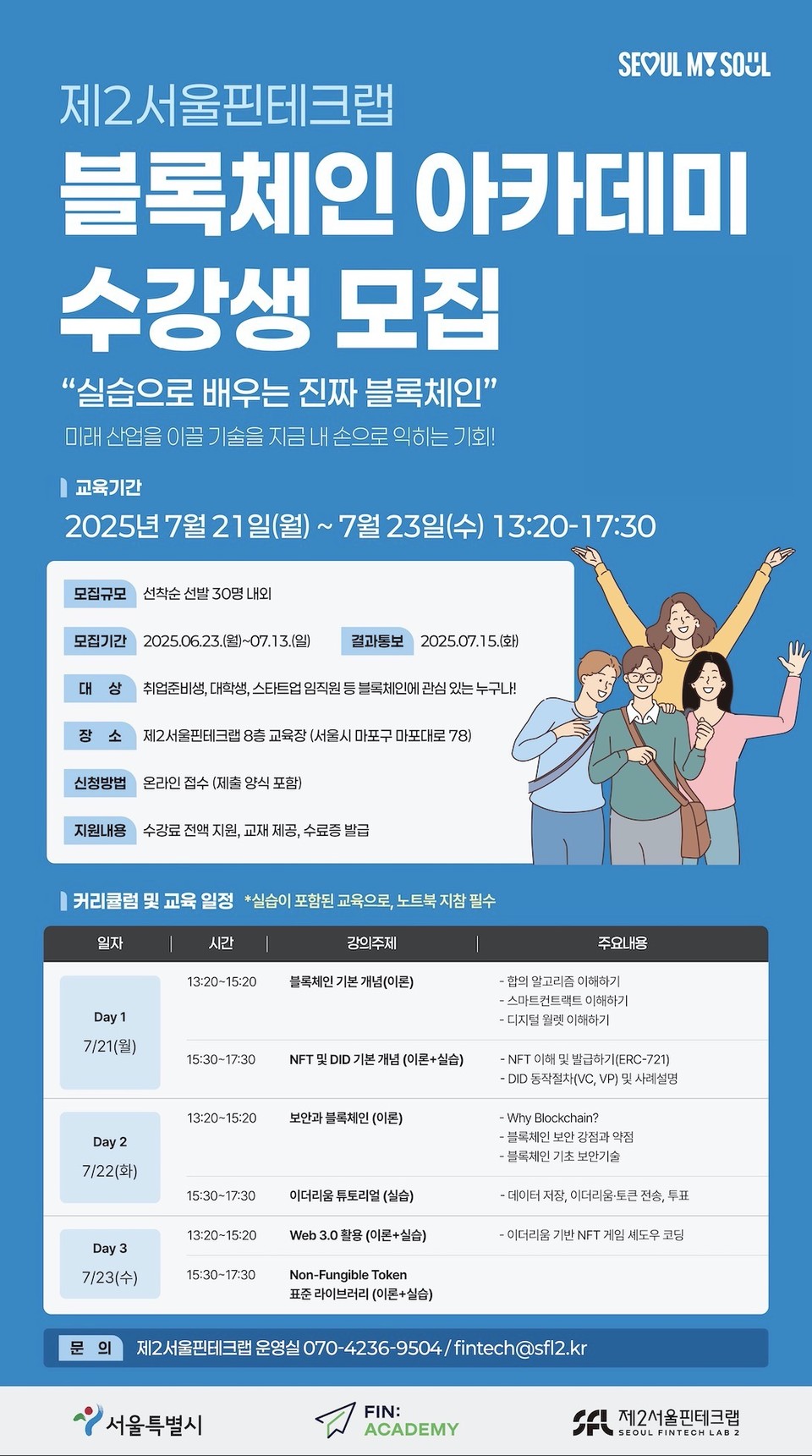 SEOUL MY SOUL

제2서울핀테크랩
블록체인 아카데미
수강생 모집

“실습으로 배우는 진짜 블록체인”
미래 산업을 이끌 기술을 지금 내 손으로 익히는 기회!

교육기간
2025년 7월 21일(월) ~ 7월 23일(수) 13:20-17:30

모집규모 선착순 선발 30명 내외
모집기간 2025.06.23.(월)~07.13.(일) 결과통보 2025.07.15.(화)
대 상 취업준비생, 대학생, 스타트업 임직원 등 블록체인에 관심 있는 누구나!
장 소 제2서울핀테크랩 8층 교육장 (서울시 마포구 마포대로 78)
신청방법 온라인 접수 (제출 양식 포함)
지원내용 수강료 전액 지원, 교재 제공, 수료증 발급

커리큘럼 및 교육 일정 *실습이 포함된 교육으로, 노트북 지참 필수

| 일자 | 시간 | 강의주제 | 주요내용 |
|---|---|---|---|
| Day 1 7/21(월) | 13:20~15:20 | 블록체인 기본 개념(이론) | - 합의 알고리즘 이해하기 - 스마트컨트랙트 이해하기 - 디지털 월렛 이해하기 |
| | 15:30~17:30 | NFT 및 DID 기본 개념 (이론+실습) | - NFT 이해 및 발급하기(ERC-721) - DID 동작절차(VC, VP) 및 사례설명 |
| Day 2 7/22(화) | 13:20~15:20 | 보안과 블록체인 (이론) | - Why Blockchain? - 블록체인 보안 강점과 약점 - 블록체인 기초 보안기술 |
| | 15:30~17:30 | 이더리움 튜토리얼 (실습) | - 데이터 저장, 이더리움·토큰 전송, 투표 |
| Day 3 7/23(수) | 13:20~15:20 | Web 3.0 활용 (이론+실습) | - 이더리움 기반 NFT 게임 셰도우 코딩 |
| | 15:30~17:30 | Non-Fungible Token 표준 라이브러리 (이론+실습) | |

문 의 제2서울핀테크랩 운영실 070-4236-9504 / fintech@sfl2.kr

서울특별시
FIN: ACADEMY
SFL 제2서울핀테크랩 SEOUL FINTECH LAB 2